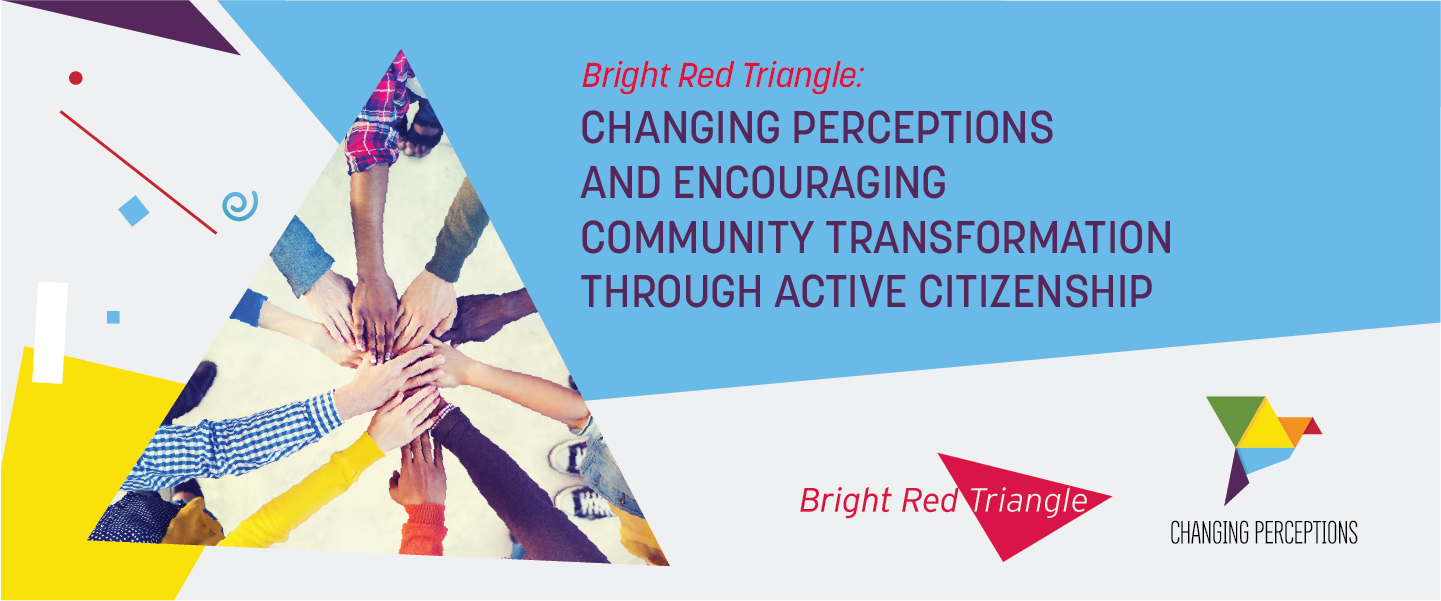 Bright Red Triangle:
CHANGING PERCEPTIONS AND ENCOURAGING COMMUNITY TRANSFORMATION THROUGH ACTIVE CITIZENSHIP

Bright Red Triangle

CHANGING PERCEPTIONS